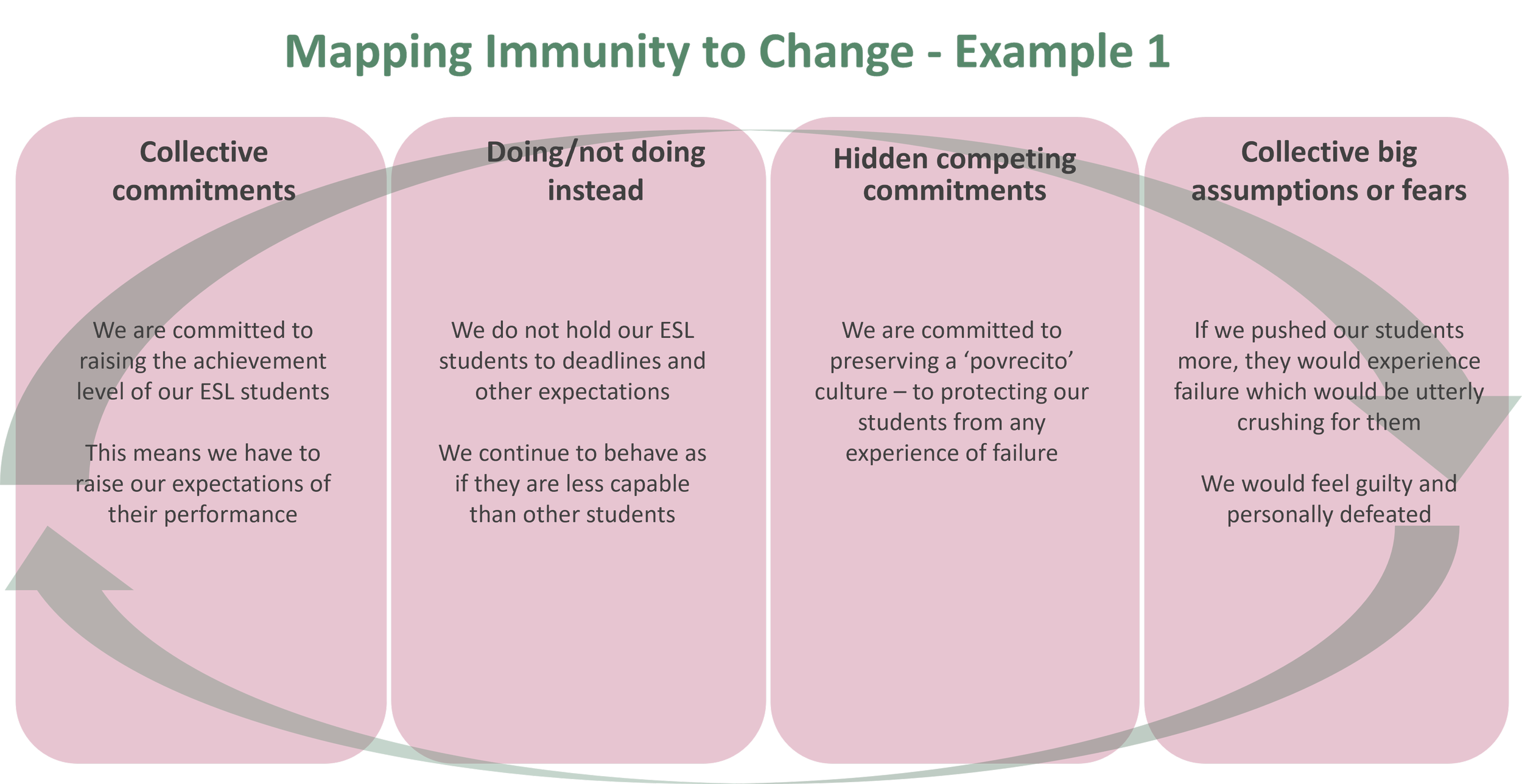 Mapping Immunity to Change - Example 1

Collective commitments

We are committed to raising the achievement level of our ESL students

This means we have to raise our expectations of their performance

Doing/not doing instead

We do not hold our ESL students to deadlines and other expectations

We continue to behave as if they are less capable than other students

Hidden competing commitments

We are committed to preserving a ‘povrecito’ culture – to protecting our students from any experience of failure

Collective big assumptions or fears

If we pushed our students more, they would experience failure which would be utterly crushing for them

We would feel guilty and personally defeated